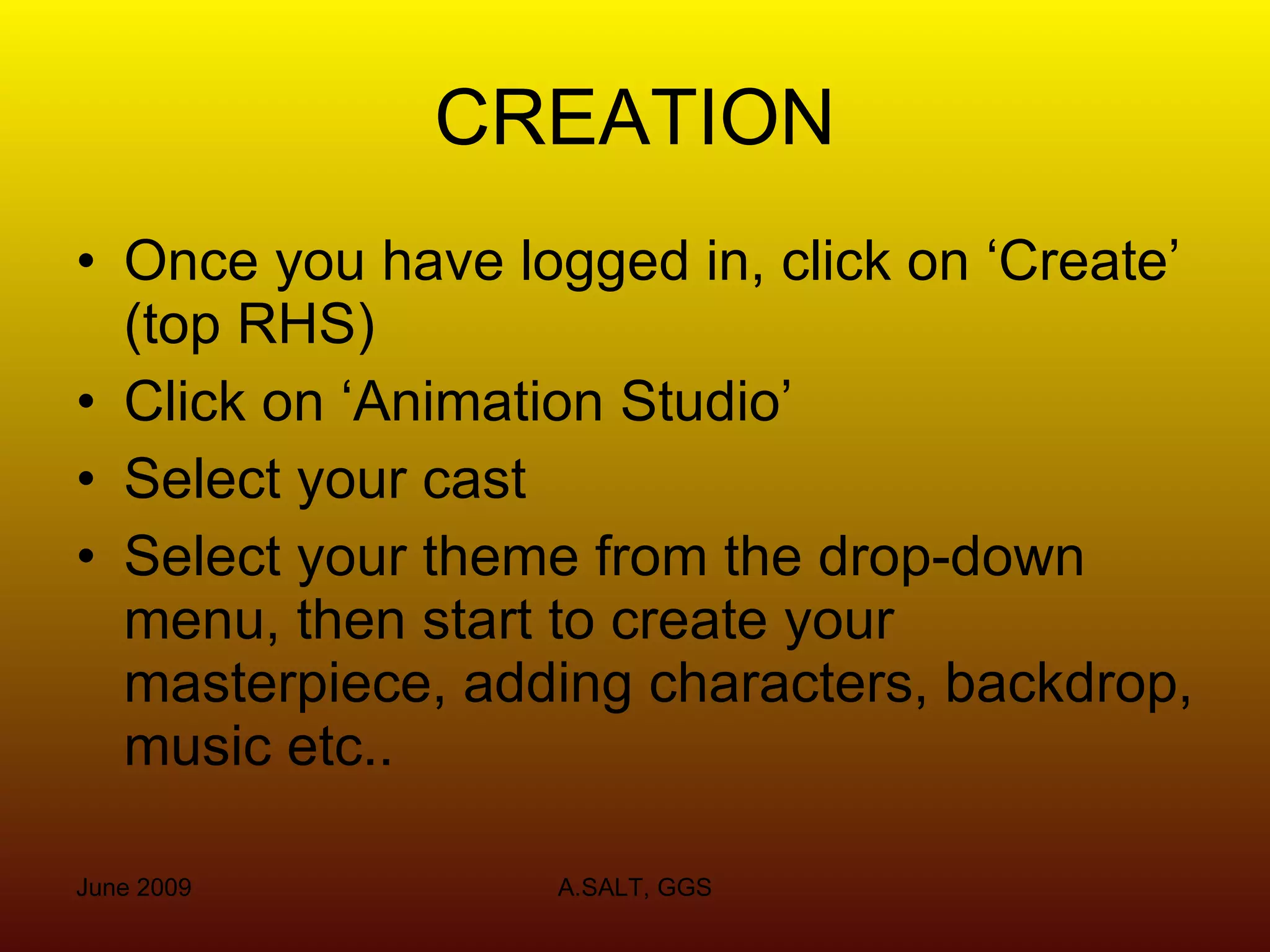 CREATION

• Once you have logged in, click on ‘Create’ (top RHS)
• Click on ‘Animation Studio’
• Select your cast
• Select your theme from the drop-down menu, then start to create your masterpiece, adding characters, backdrop, music etc..

June 2009

A.SALT, GGS